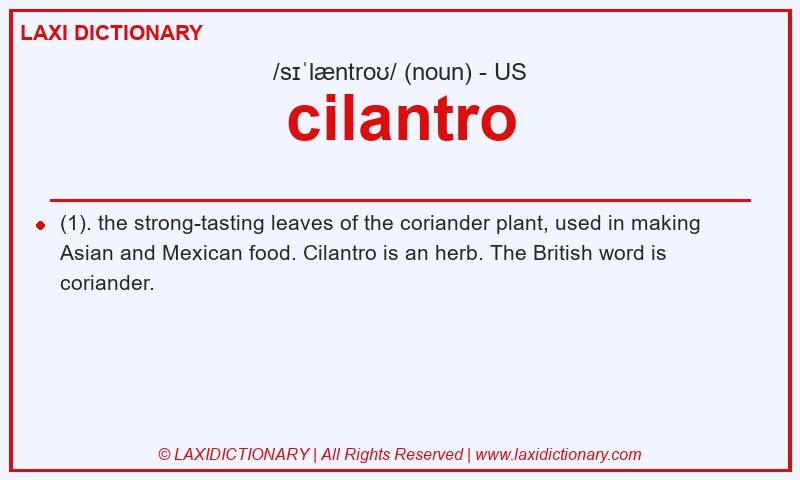 LAXI DICTIONARY

/sɪˈlæntroʊ/ (noun) - US

cilantro

(1). the strong-tasting leaves of the coriander plant, used in making Asian and Mexican food. Cilantro is an herb. The British word is coriander.

© LAXIDICTIONARY | All Rights Reserved | www.laxidictionary.com